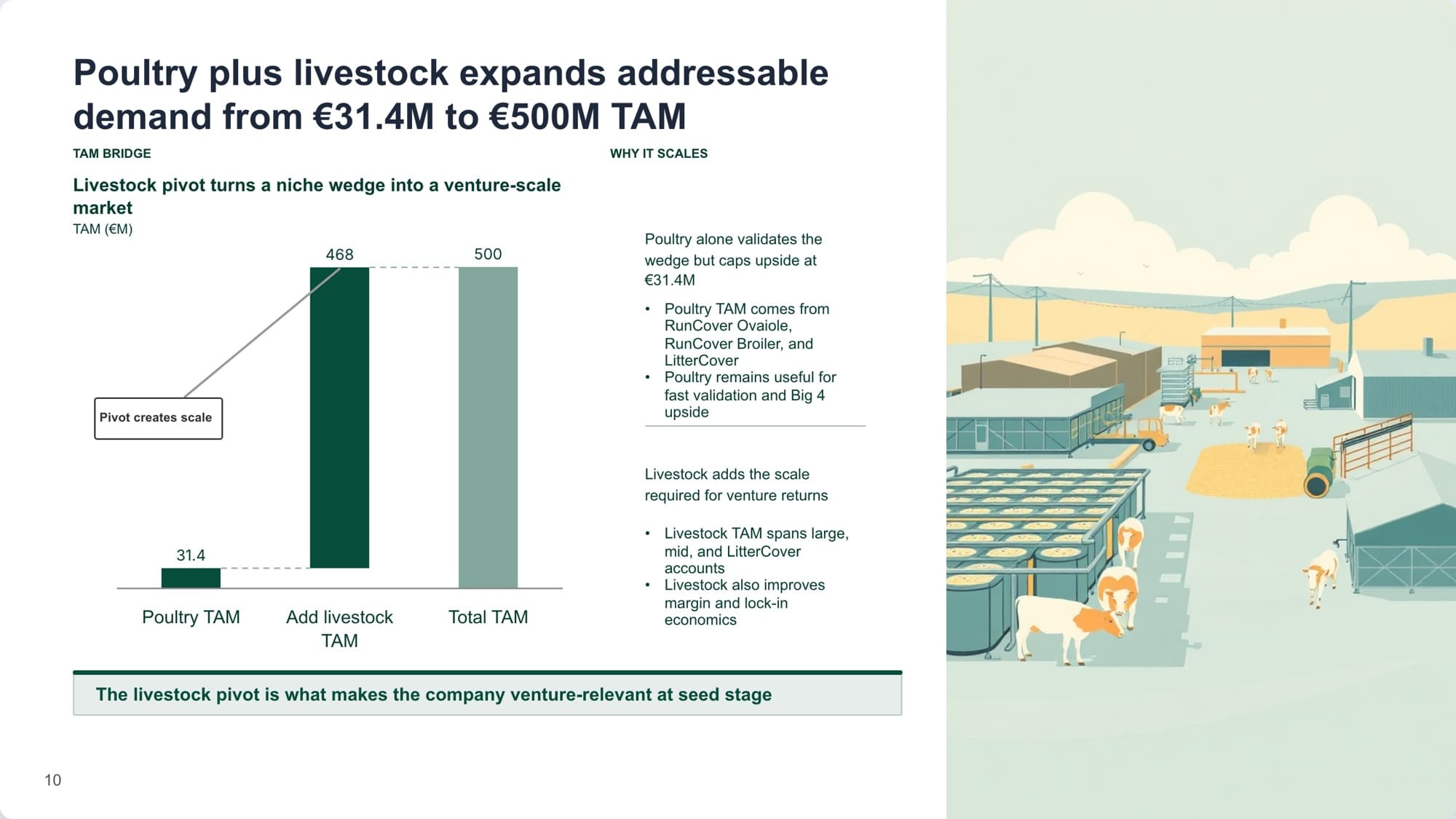 Poultry plus livestock expands addressable demand from €31.4M to €500M TAM

TAM BRIDGE

Livestock pivot turns a niche wedge into a venture-scale market
TAM (€M)

468

500

Pivot creates scale

31.4

Poultry TAM

Add livestock TAM

Total TAM

WHY IT SCALES

Poultry alone validates the wedge but caps upside at €31.4M

• Poultry TAM comes from RunCover Ovaiole, RunCover Broiler, and LitterCover
• Poultry remains useful for fast validation and Big 4 upside

Livestock adds the scale required for venture returns

• Livestock TAM spans large, mid, and LitterCover accounts
• Livestock also improves margin and lock-in economics

The livestock pivot is what makes the company venture-relevant at seed stage

10